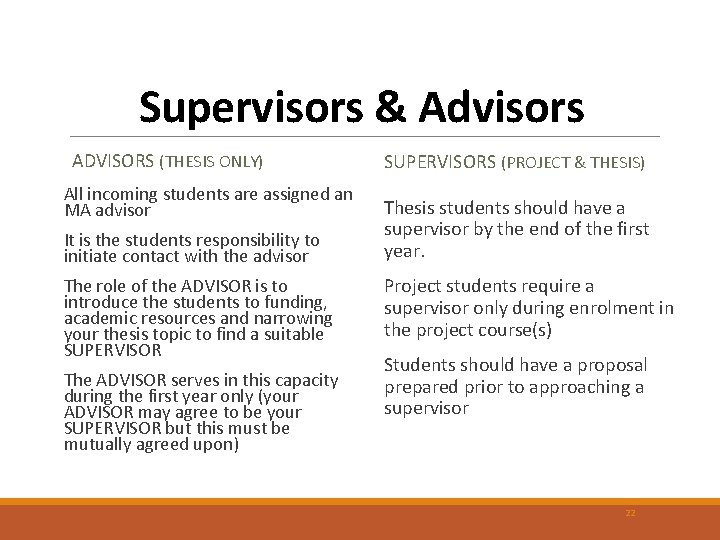 Supervisors & Advisors

ADVISORS (THESIS ONLY)

All incoming students are assigned an MA advisor

It is the students responsibility to initiate contact with the advisor

The role of the ADVISOR is to introduce the students to funding, academic resources and narrowing your thesis topic to find a suitable SUPERVISOR

The ADVISOR serves in this capacity during the first year only (your ADVISOR may agree to be your SUPERVISOR but this must be mutually agreed upon)

SUPERVISORS (PROJECT & THESIS)

Thesis students should have a supervisor by the end of the first year.

Project students require a supervisor only during enrolment in the project course(s)

Students should have a proposal prepared prior to approaching a supervisor

22